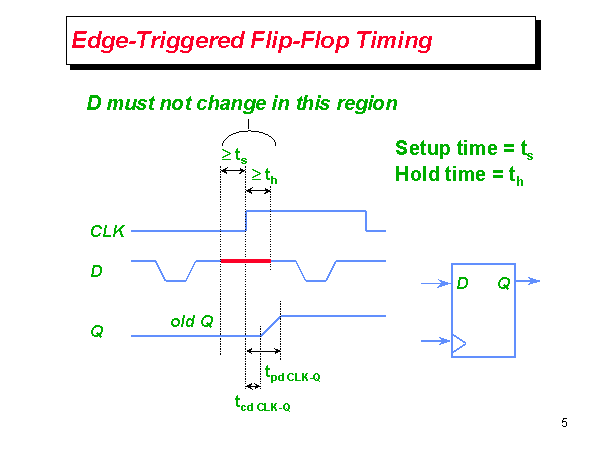 Edge-Triggered Flip-Flop Timing

D must not change in this region

$\geq t_s$

$\geq t_h$

Setup time = $t_s$
Hold time = $t_h$

CLK

D

Q

old Q

$t_{pd\ CLK\text{-}Q}$

$t_{cd\ CLK\text{-}Q}$

D

Q

5